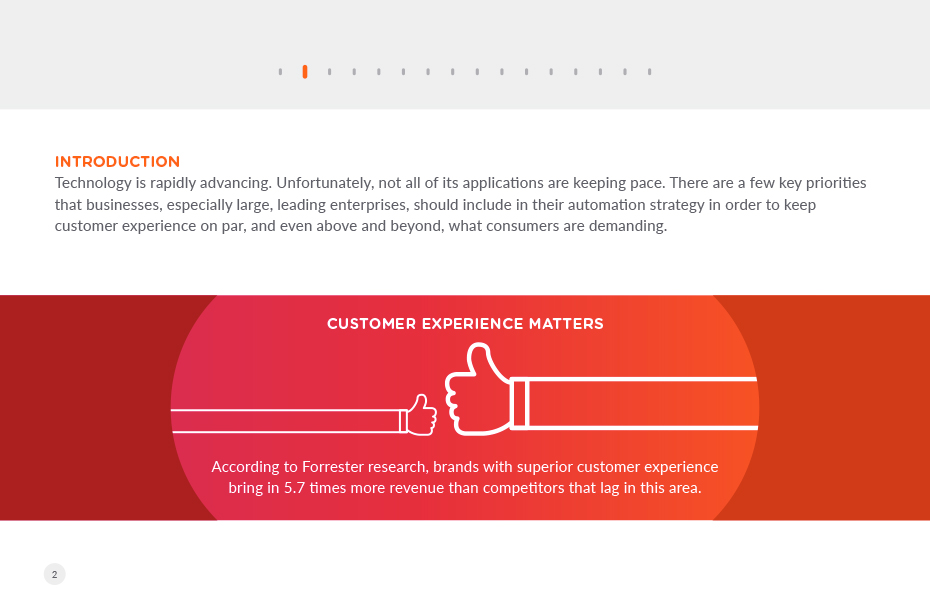 INTRODUCTION
Technology is rapidly advancing. Unfortunately, not all of its applications are keeping pace. There are a few key priorities that businesses, especially large, leading enterprises, should include in their automation strategy in order to keep customer experience on par, and even above and beyond, what consumers are demanding.

CUSTOMER EXPERIENCE MATTERS

According to Forrester research, brands with superior customer experience bring in 5.7 times more revenue than competitors that lag in this area.

2